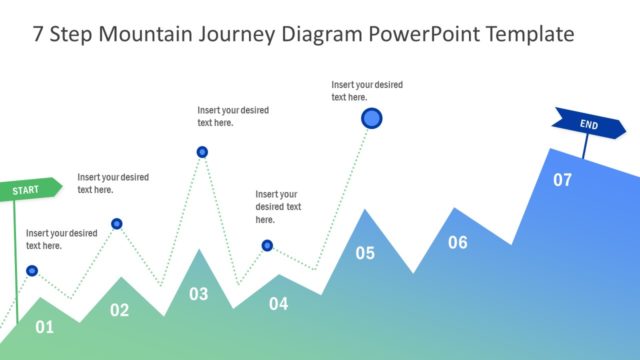 7 Step Mountain Journey Diagram PowerPoint Template

START

Insert your desired text here.

Insert your desired text here.

Insert your desired text here.

Insert your desired text here.

Insert your desired text here.

END

01

02

03

04

05

06

07